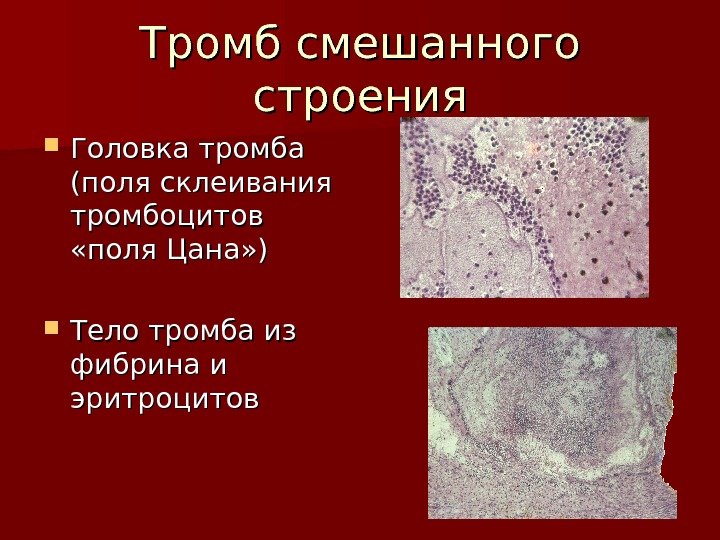 Тромб смешанного строения

Головка тромба (поля склеивания тромбоцитов «поля Цана»)

Тело тромба из фибрина и эритроцитов